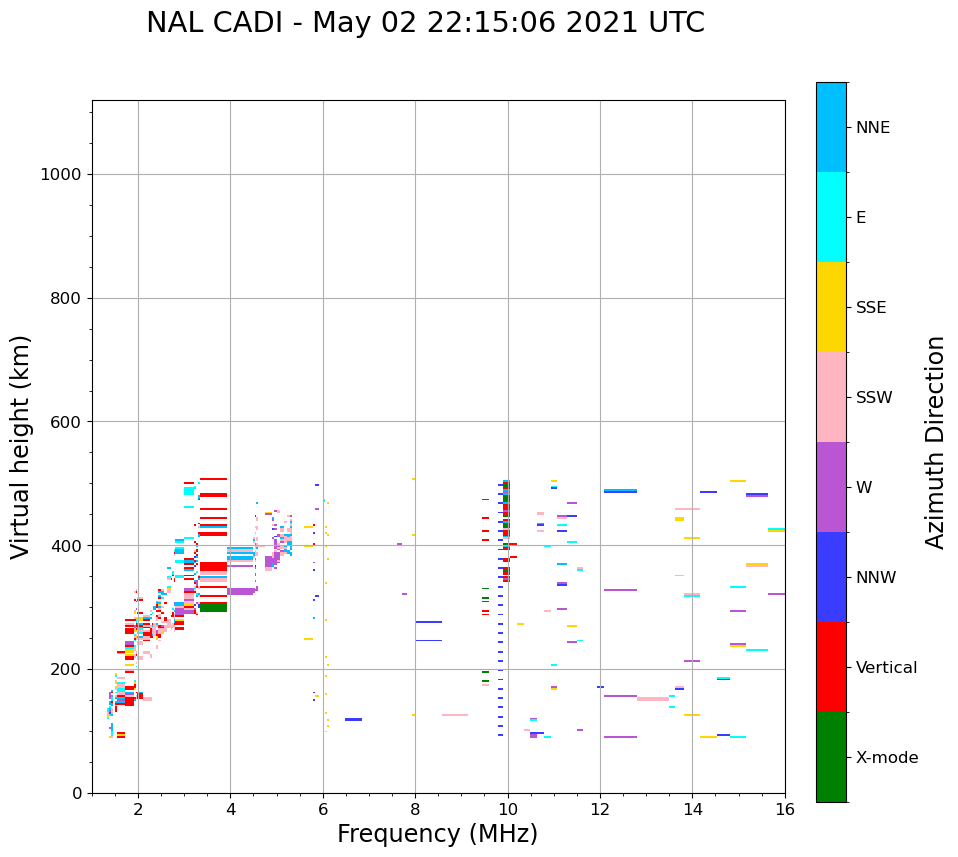 NAL CADI - May 02 22:15:06 2021 UTC

Virtual height (km)

1000
800
600
400
200
0

2
4
6
8
10
12
14
16

Frequency (MHz)

NNE
E
SSE
SSW
W
NNW
Vertical
X-mode

Azimuth Direction